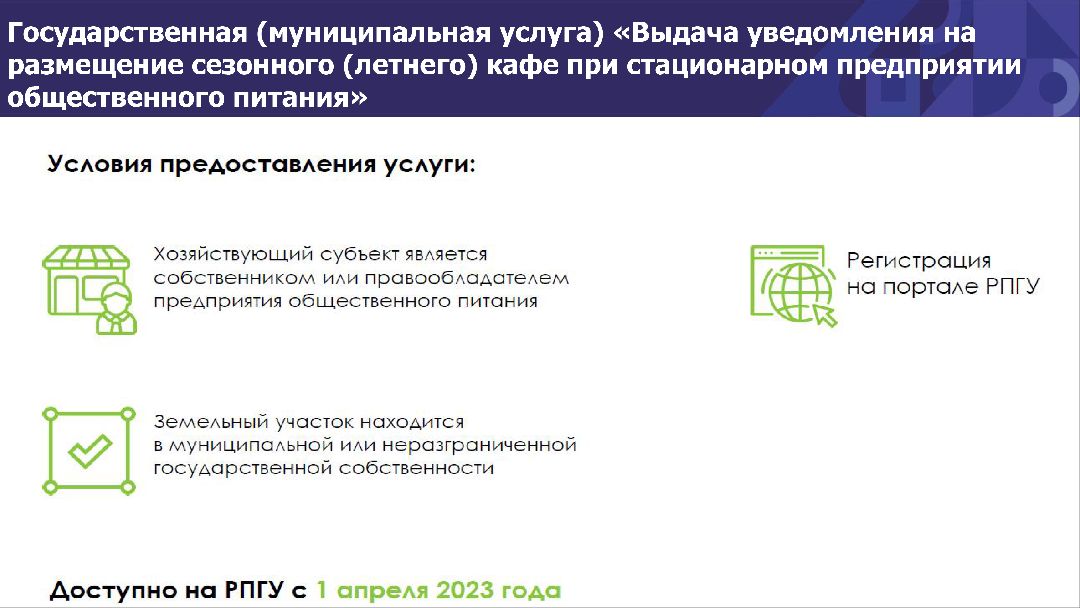 Государственная (муниципальная услуга) «Выдача уведомления на размещение сезонного (летнего) кафе при стационарном предприятии общественного питания»

Условия предоставления услуги:

Хозяйствующий субъект является собственником или правообладателем предприятия общественного питания

Регистрация на портале РПГУ

Земельный участок находится в муниципальной или неразграниченной государственной собственности

Доступно на РПГУ с 1 апреля 2023 года